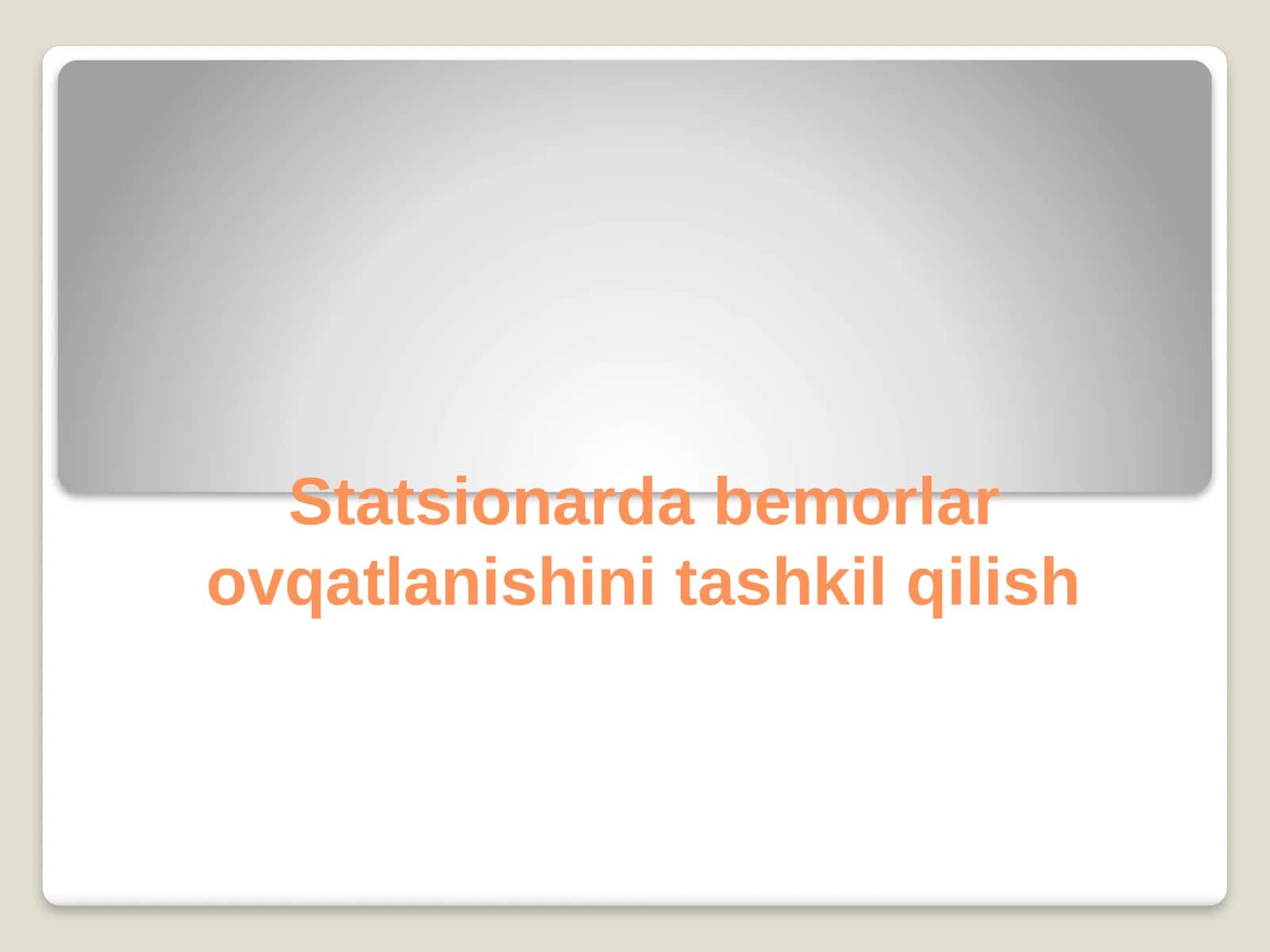 Statsionarda bemorlar ovqatlanishini tashkil qilish